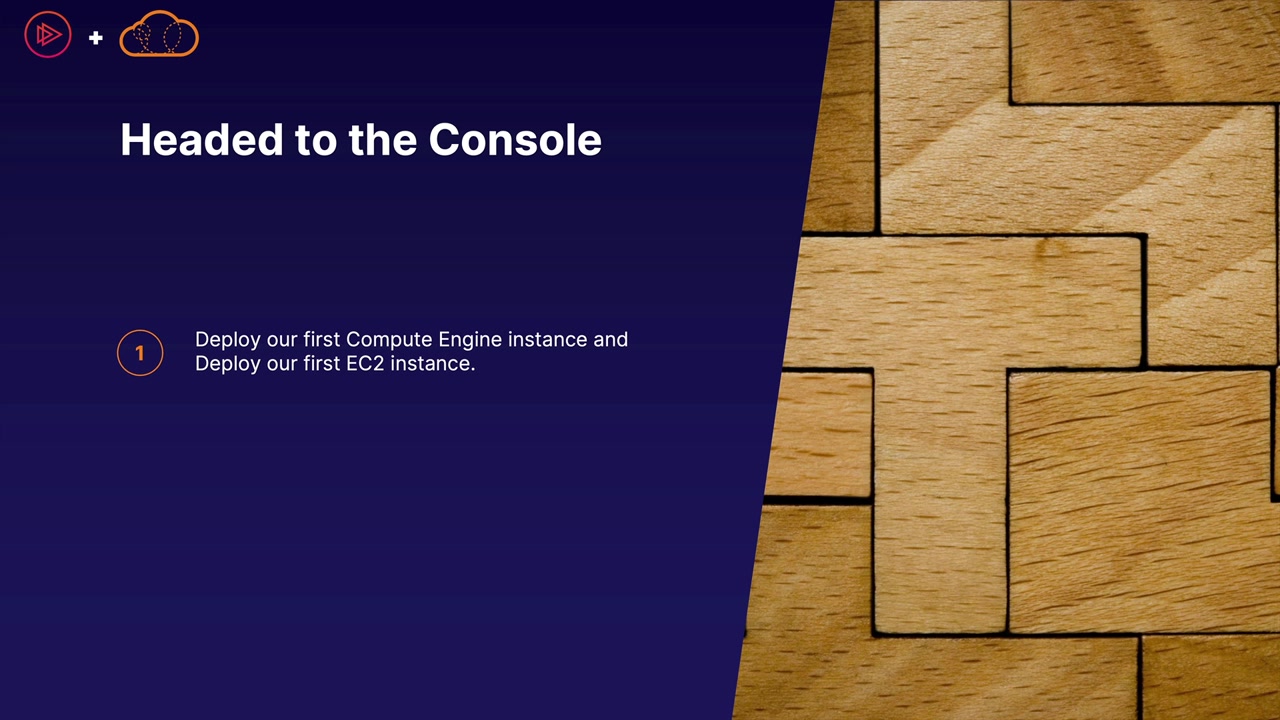 +

Headed to the Console

1 Deploy our first Compute Engine instance and Deploy our first EC2 instance.